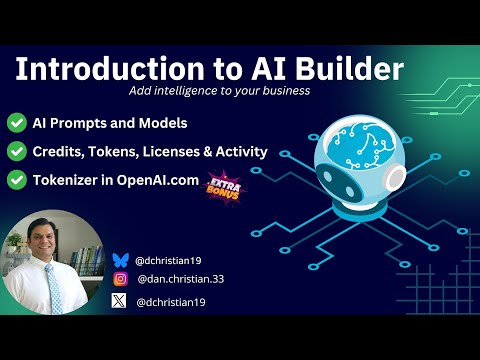 Introduction to AI Builder

Add intelligence to your business

AI Prompts and Models

Credits, Tokens, Licenses & Activity

Tokenizer in OpenAI.com

EXTRA BONUS

@dchristian19

@dan.christian.33

@dchristian19